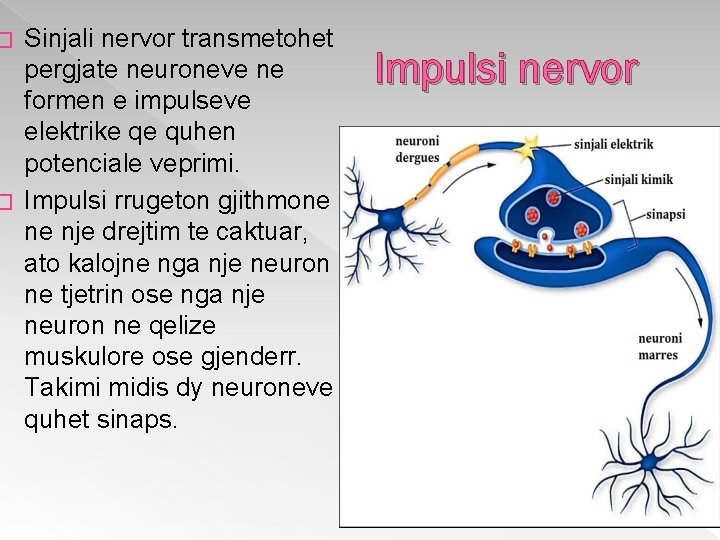 Impulsi nervor

Sinjali nervor transmetohet pergjate neuroneve ne formen e impulseve elektrike qe quhen potenciale veprimi.

Impulsi rrugeton gjithmone ne nje drejtim te caktuar, ato kalojne nga nje neuron ne tjetrin ose nga nje neuron ne qelize muskulore ose gjenderr. Takimi midis dy neuroneve quhet sinaps.

neuroni dergues
sinjali elektrik
sinjali kimik
sinapsi
neuroni marres